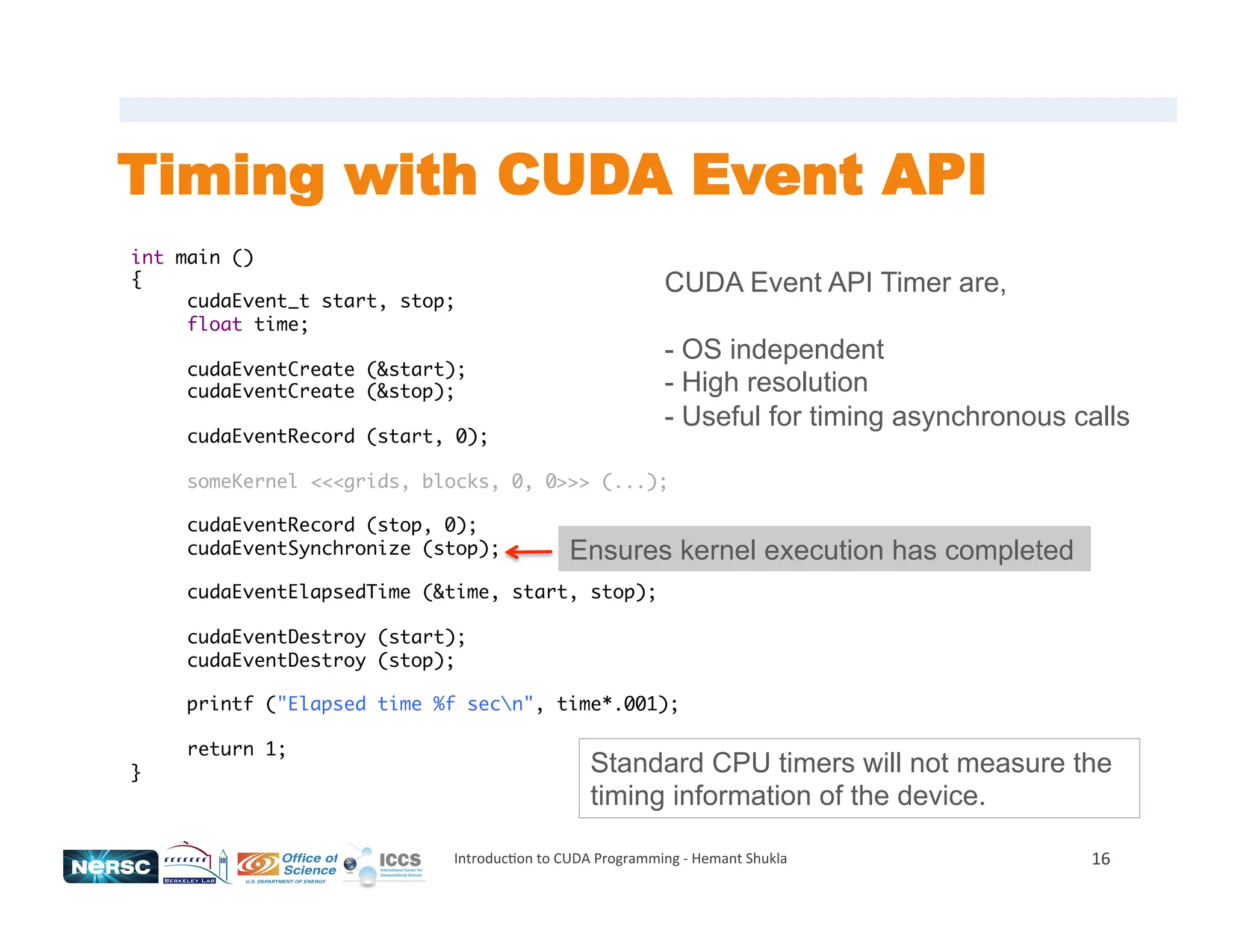 Timing with CUDA Event API

int main ()
{
cudaEvent_t start, stop;
float time;

cudaEventCreate (&start);
cudaEventCreate (&stop);

cudaEventRecord (start, 0);

someKernel <<<grids, blocks, 0, 0>>> (...);

cudaEventRecord (stop, 0);
cudaEventSynchronize (stop);

cudaEventElapsedTime (&time, start, stop);

cudaEventDestroy (start);
cudaEventDestroy (stop);

printf ("Elapsed time %f sec\n", time*.001);

return 1;
}

CUDA Event API Timer are,

- OS independent
- High resolution
- Useful for timing asynchronous calls

Ensures kernel execution has completed

Standard CPU timers will not measure the timing information of the device.

NERSC BERKELEY LAB Office of Science U.S. DEPARTMENT OF ENERGY ICCS International Center for Computational Science

Introduction to CUDA Programming - Hemant Shukla

16